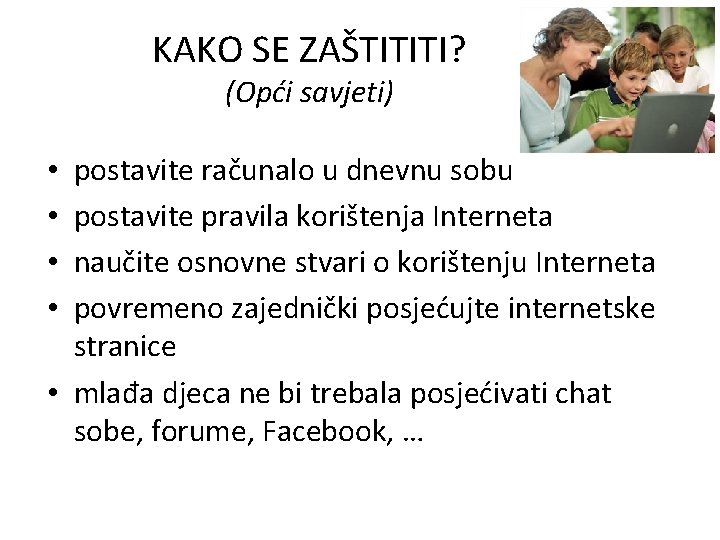 KAKO SE ZAŠTITITI?
(Opći savjeti)

• postavite računalo u dnevnu sobu
• postavite pravila korištenja Interneta
• naučite osnovne stvari o korištenju Interneta
• povremeno zajednički posjećujte internetske stranice
• mlađa djeca ne bi trebala posjećivati chat sobe, forume, Facebook, ...